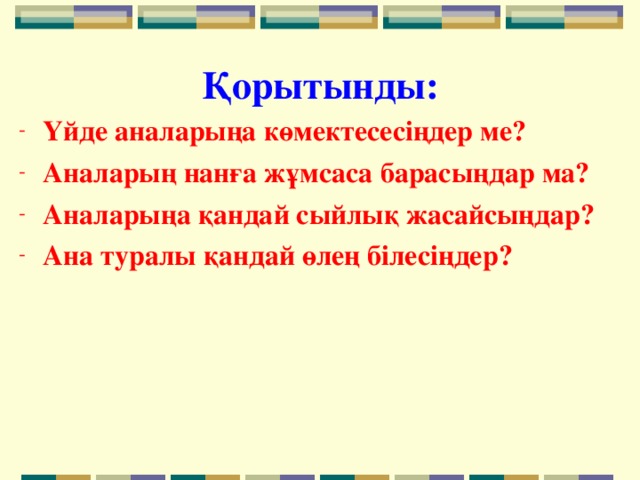 Қорытынды:

- Үйде аналарыңа көмектесесіңдер ме?
- Аналарың нанға жұмсаса барасыңдар ма?
- Аналарыңа қандай сыйлық жасайсыңдар?
- Ана туралы қандай өлең білесіңдер?